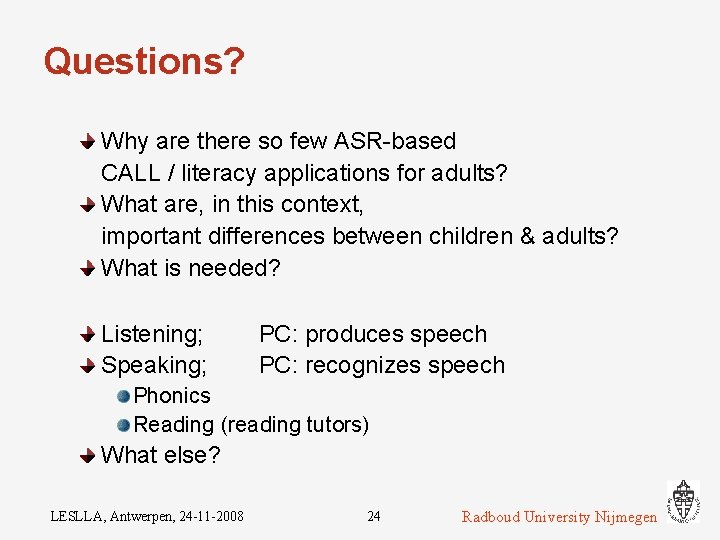 Questions?

Why are there so few ASR-based CALL / literacy applications for adults?

What are, in this context, important differences between children & adults?

What is needed?

Listening; PC: produces speech

Speaking; PC: recognizes speech

Phonics

Reading (reading tutors)

What else?

LESLLA, Antwerpen, 24-11-2008

24

Radboud University Nijmegen